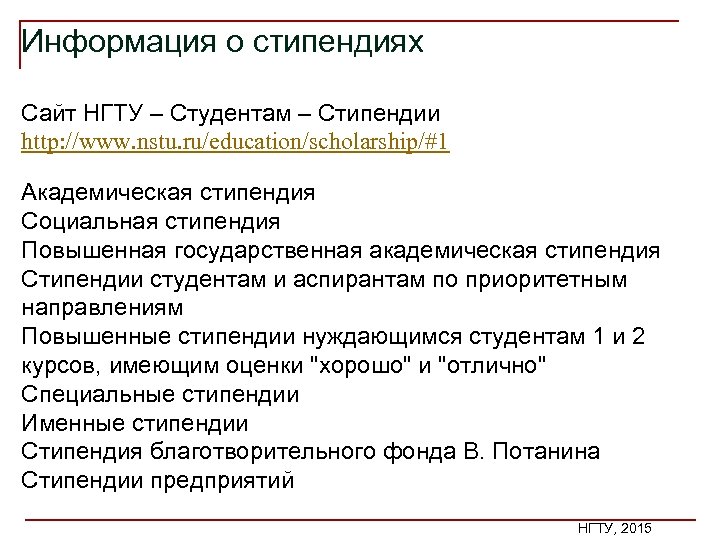 Информация о стипендиях

Сайт НГТУ – Студентам – Стипендии
http://www.nstu.ru/education/scholarship/#1

Академическая стипендия
Социальная стипендия
Повышенная государственная академическая стипендия
Стипендии студентам и аспирантам по приоритетным направлениям
Повышенные стипендии нуждающимся студентам 1 и 2 курсов, имеющим оценки "хорошо" и "отлично"
Специальные стипендии
Именные стипендии
Стипендия благотворительного фонда В. Потанина
Стипендии предприятий

НГТУ, 2015